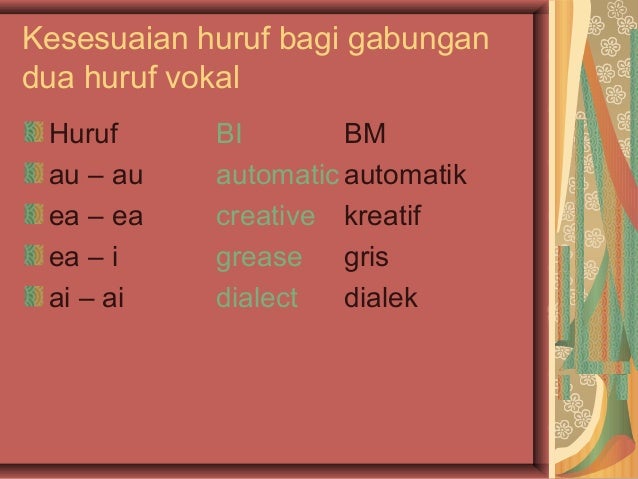 Kesesuaian huruf bagi gabungan dua huruf vokal

| Huruf | BI | BM |
|---|---|---|
| au – au | automatic | automatik |
| ea – ea | creative | kreatif |
| ea – i | grease | gris |
| ai – ai | dialect | dialek |